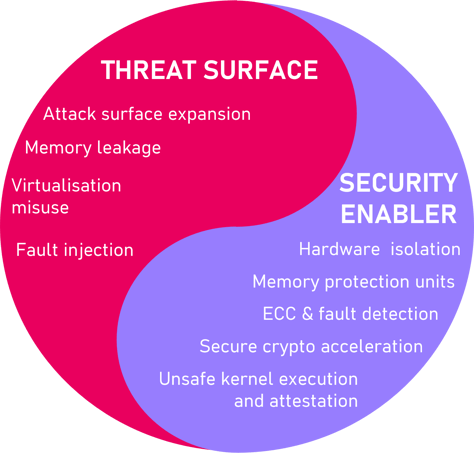 THREAT SURFACE

Attack surface expansion

Memory leakage

Virtualisation misuse

Fault injection

SECURITY ENABLER

Hardware isolation

Memory protection units

ECC & fault detection

Secure crypto acceleration

Unsafe kernel execution and attestation